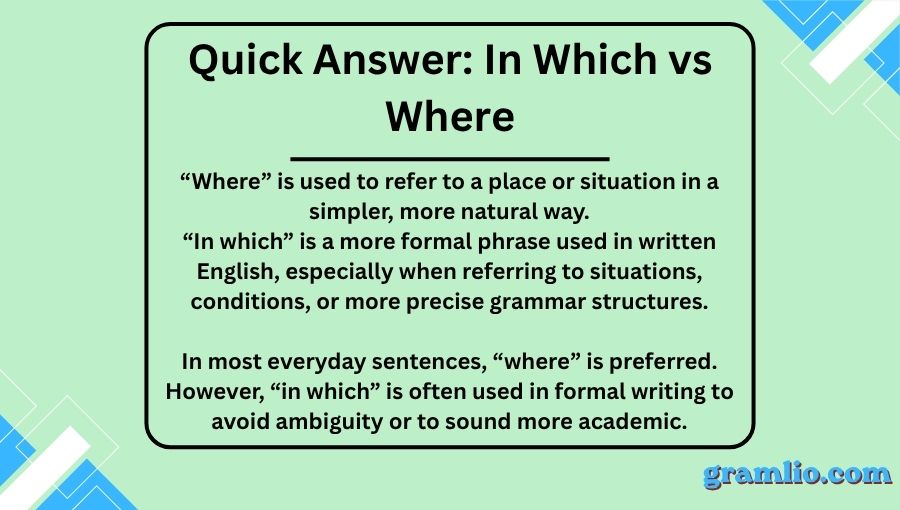 Quick Answer: In Which vs Where

“Where” is used to refer to a place or situation in a simpler, more natural way.
“In which” is a more formal phrase used in written English, especially when referring to situations, conditions, or more precise grammar structures.

In most everyday sentences, “where” is preferred. However, “in which” is often used in formal writing to avoid ambiguity or to sound more academic.

gramlio.com